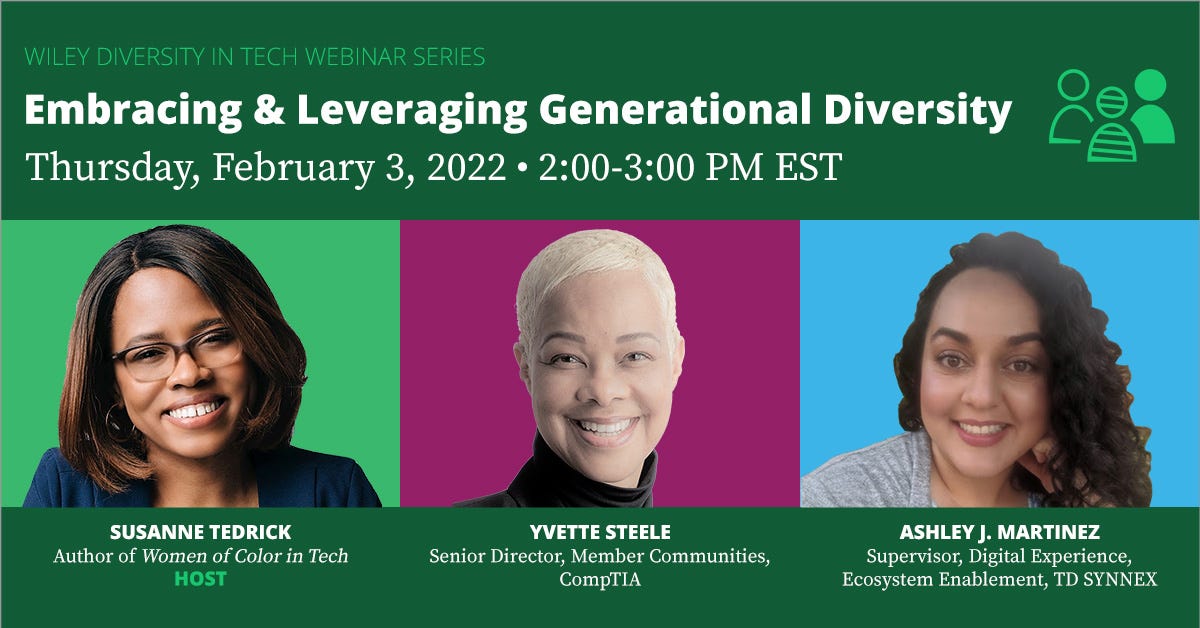 WILEY DIVERSITY IN TECH WEBINAR SERIES

Embracing & Leveraging Generational Diversity

Thursday, February 3, 2022 • 2:00-3:00 PM EST

SUSANNE TEDRICK
Author of Women of Color in Tech
HOST

YVETTE STEELE
Senior Director, Member Communities, CompTIA

ASHLEY J. MARTINEZ
Supervisor, Digital Experience, Ecosystem Enablement, TD SYNNEX